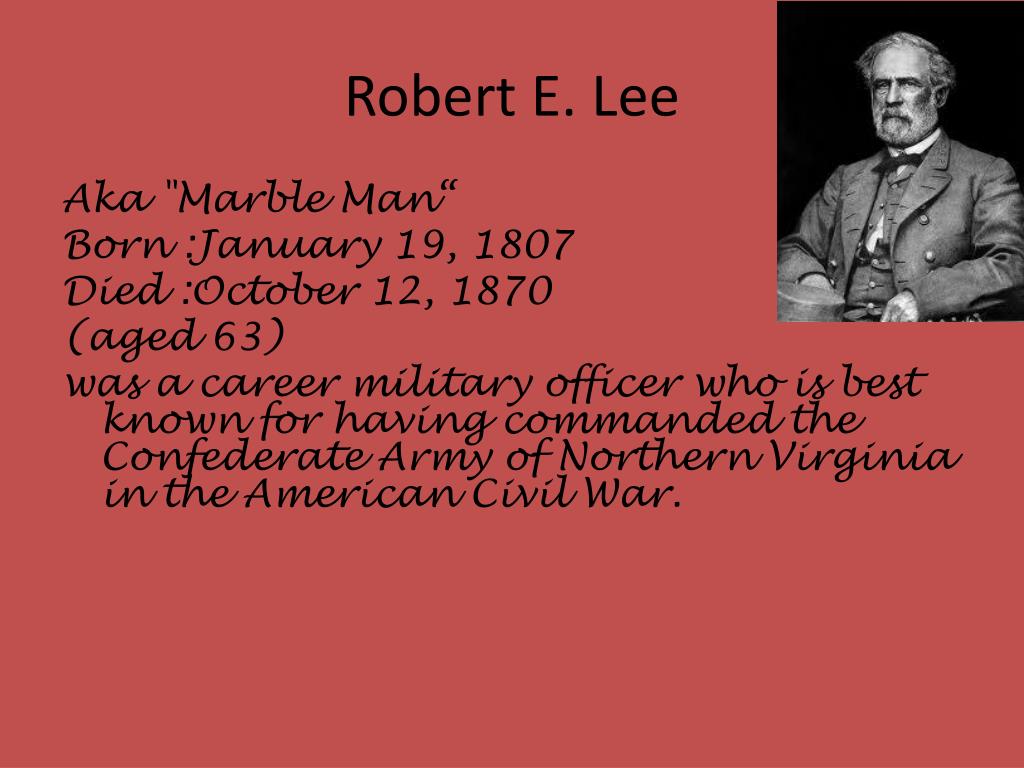 Robert E. Lee

Aka "Marble Man“
Born :January 19, 1807
Died :October 12, 1870
(aged 63)
was a career military officer who is best known for having commanded the Confederate Army of Northern Virginia in the American Civil War.